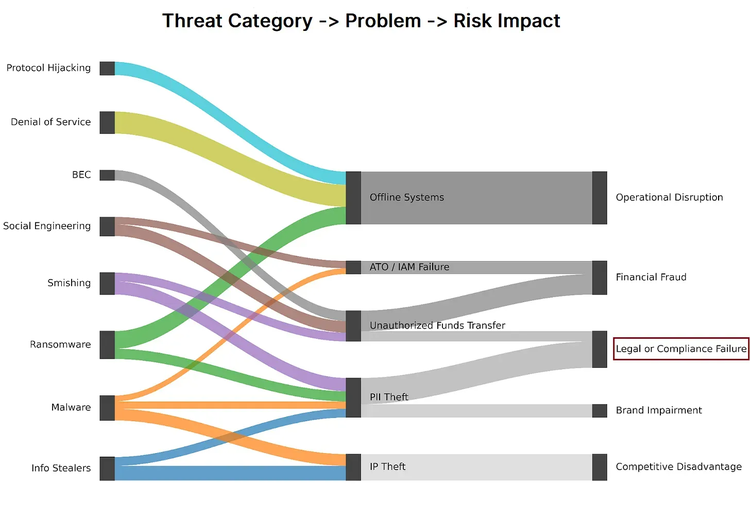 Threat Category -> Problem -> Risk Impact

Protocol Hijacking

Denial of Service

BEC

Social Engineering

Smishing

Ransomware

Malware

Info Stealers

Offline Systems

ATO / IAM Failure

Unauthorized Funds Transfer

PII Theft

IP Theft

Operational Disruption

Financial Fraud

Legal or Compliance Failure

Brand Impairment

Competitive Disadvantage